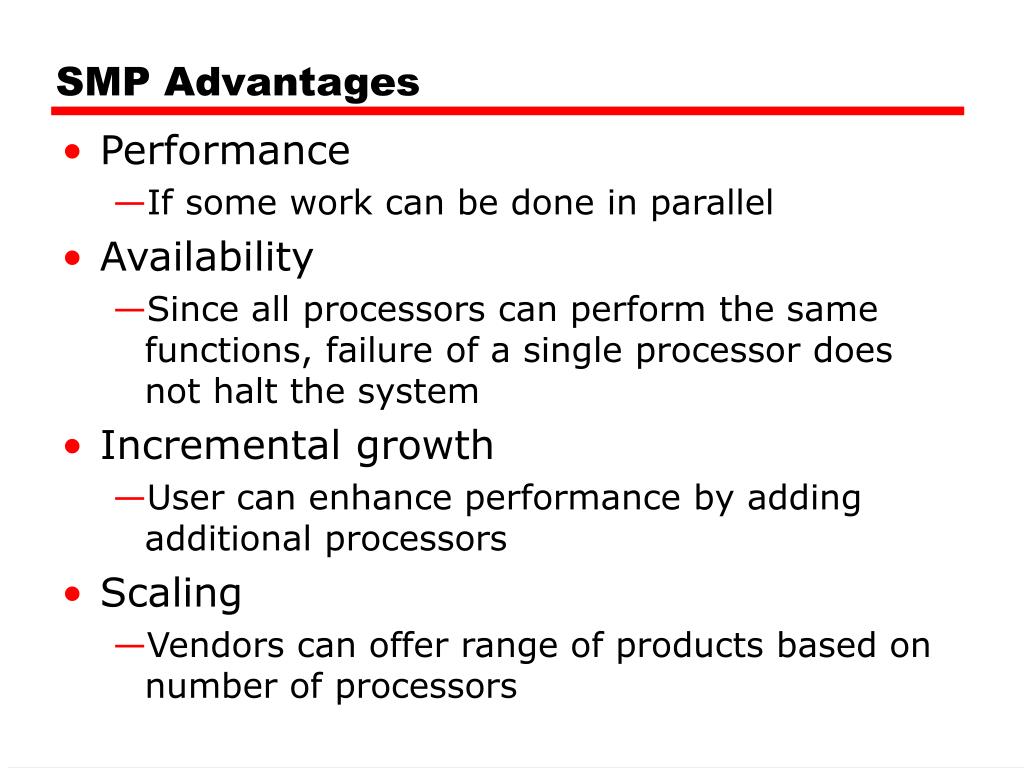 SMP Advantages

• Performance
—If some work can be done in parallel
• Availability
—Since all processors can perform the same functions, failure of a single processor does not halt the system
• Incremental growth
—User can enhance performance by adding additional processors
• Scaling
—Vendors can offer range of products based on number of processors